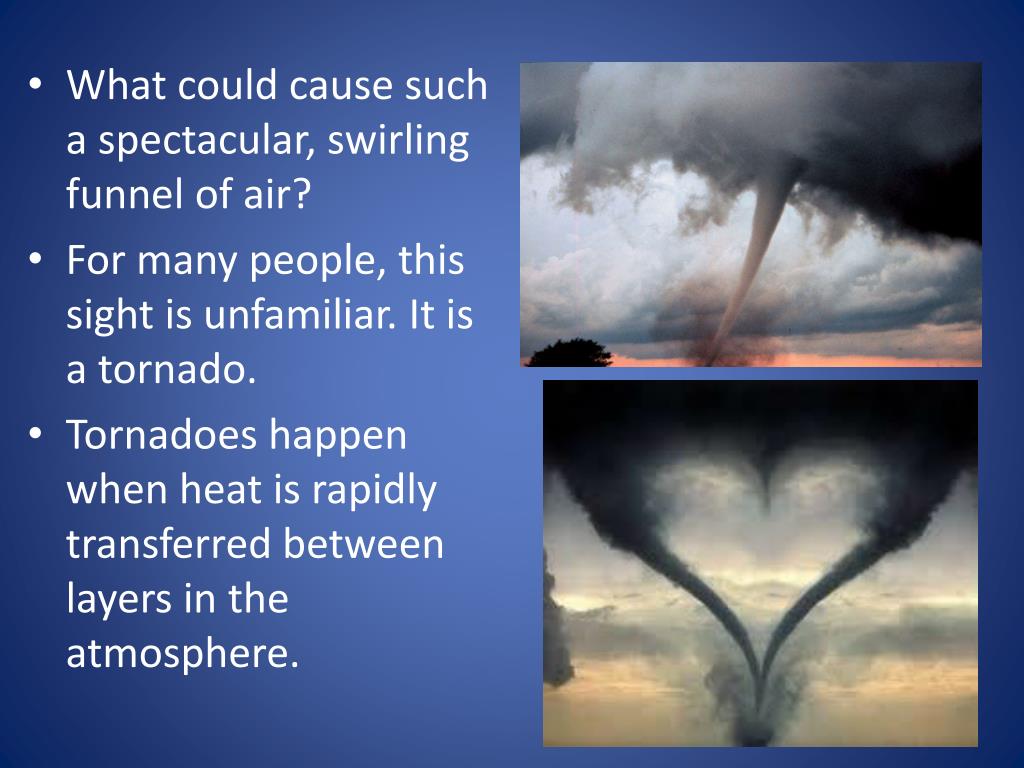 • What could cause such a spectacular, swirling funnel of air?

• For many people, this sight is unfamiliar. It is a tornado.

• Tornadoes happen when heat is rapidly transferred between layers in the atmosphere.